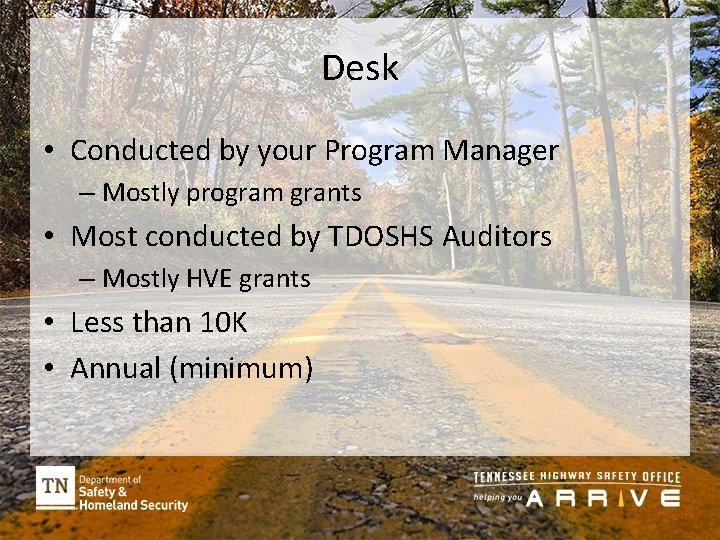 Desk

• Conducted by your Program Manager
– Mostly program grants
• Most conducted by TDOSHS Auditors
– Mostly HVE grants
• Less than 10K
• Annual (minimum)

TN Department of Safety & Homeland Security

TENNESSEE HIGHWAY SAFETY OFFICE
helping you ARRIVE